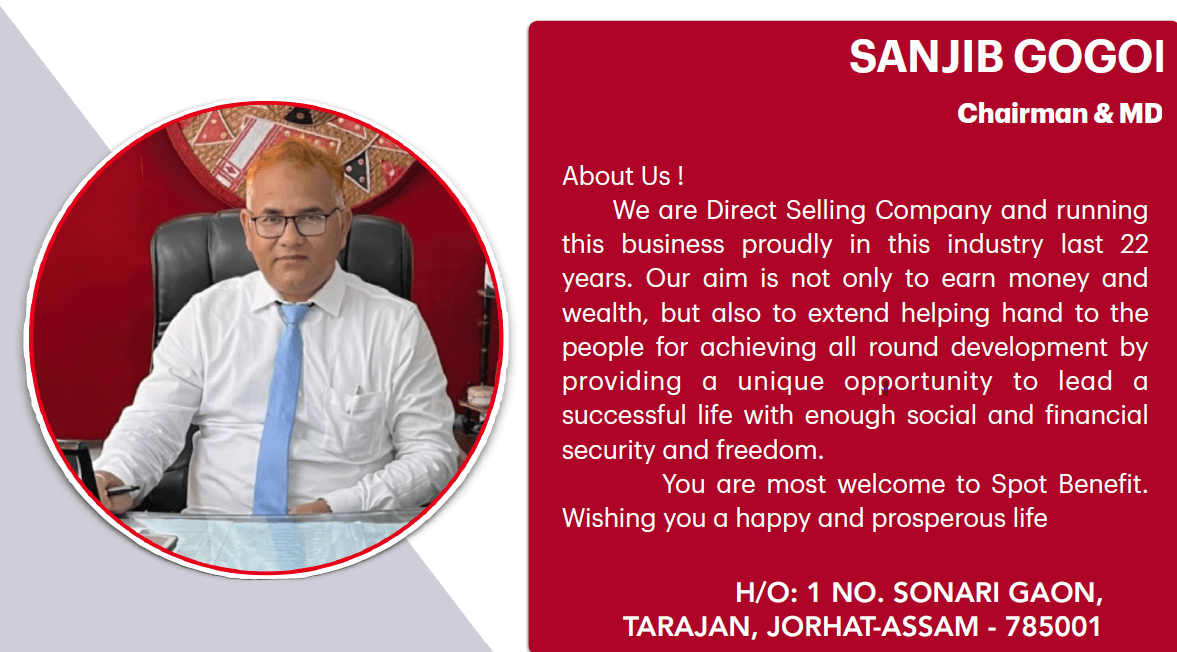 SANJIB GOGOI

Chairman & MD

About Us !

We are Direct Selling Company and running this business proudly in this industry last 22 years. Our aim is not only to earn money and wealth, but also to extend helping hand to the people for achieving all round development by providing a unique opportunity to lead a successful life with enough social and financial security and freedom.

You are most welcome to Spot Benefit. Wishing you a happy and prosperous life

H/O: 1 NO. SONARI GAON, TARAJAN, JORHAT-ASSAM - 785001